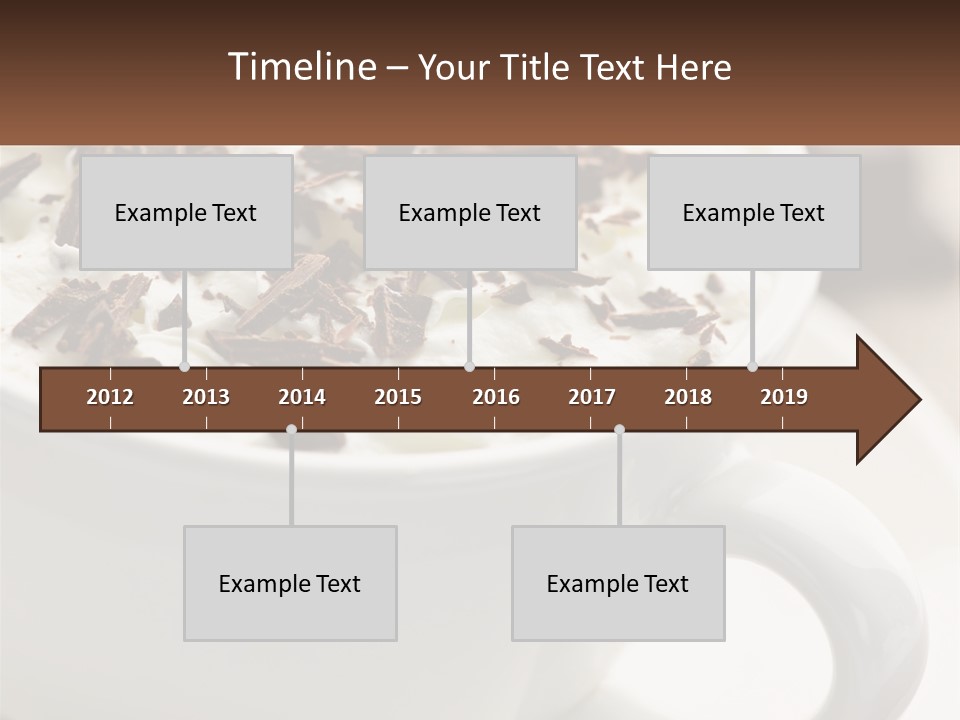 Timeline – Your Title Text Here

Example Text

Example Text

Example Text

2012 2013 2014 2015 2016 2017 2018 2019

Example Text

Example Text